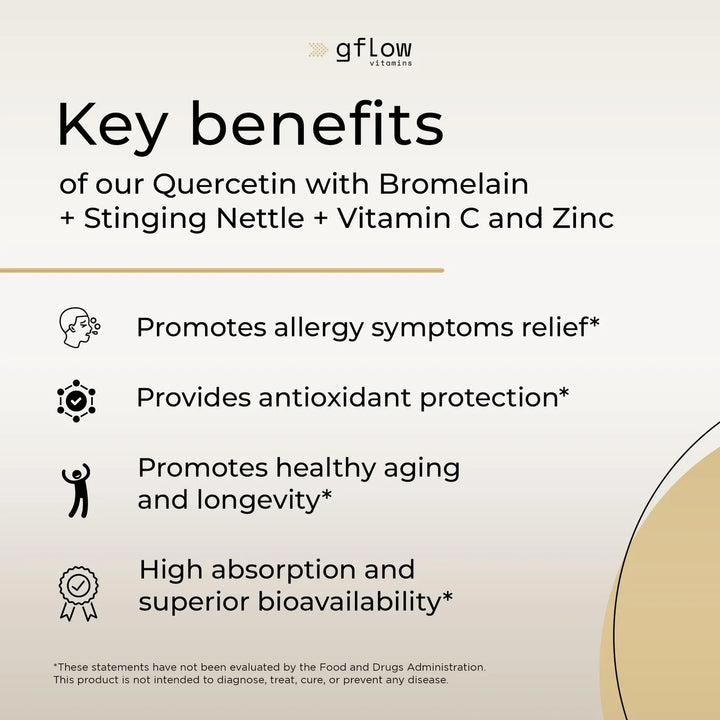 gflow
vitamins

Key benefits

of our Quercetin with Bromelain + Stinging Nettle + Vitamin C and Zinc

Promotes allergy symptoms relief*

Provides antioxidant protection*

Promotes healthy aging and longevity*

High absorption and superior bioavailability*

*These statements have not been evaluated by the Food and Drugs Administration. This product is not intended to diagnose, treat, cure, or prevent any disease.